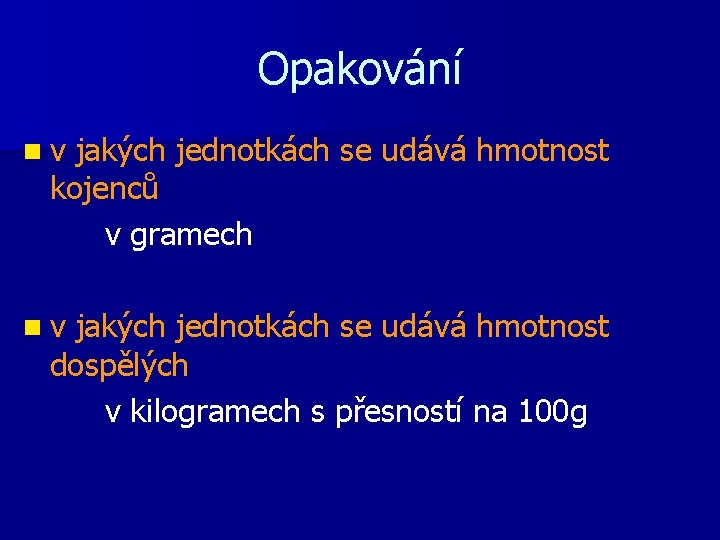 Opakování

v jakých jednotkách se udává hmotnost kojenců

v gramech

v jakých jednotkách se udává hmotnost dospělých

v kilogramech s přesností na 100g